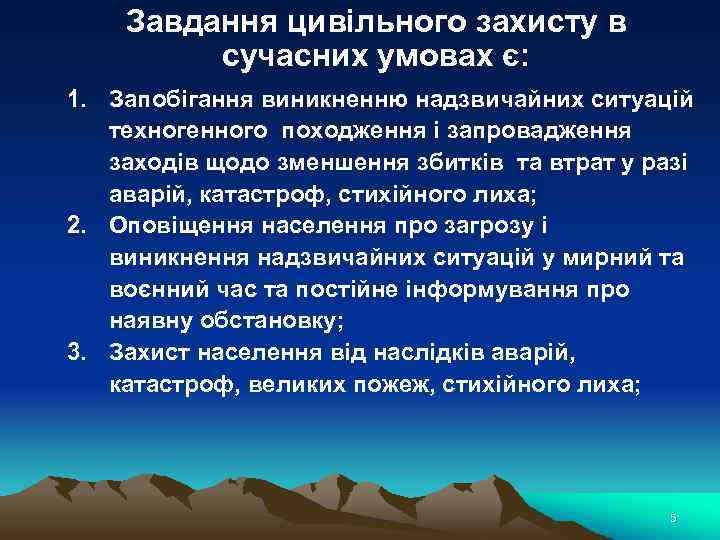 Завдання цивільного захисту в сучасних умовах є:

1. Запобігання виникненню надзвичайних ситуацій техногенного походження і запровадження заходів щодо зменшення збитків та втрат у разі аварій, катастроф, стихійного лиха;
2. Оповіщення населення про загрозу і виникнення надзвичайних ситуацій у мирний та воєнний час та постійне інформування про наявну обстановку;
3. Захист населення від наслідків аварій, катастроф, великих пожеж, стихійного лиха;

5